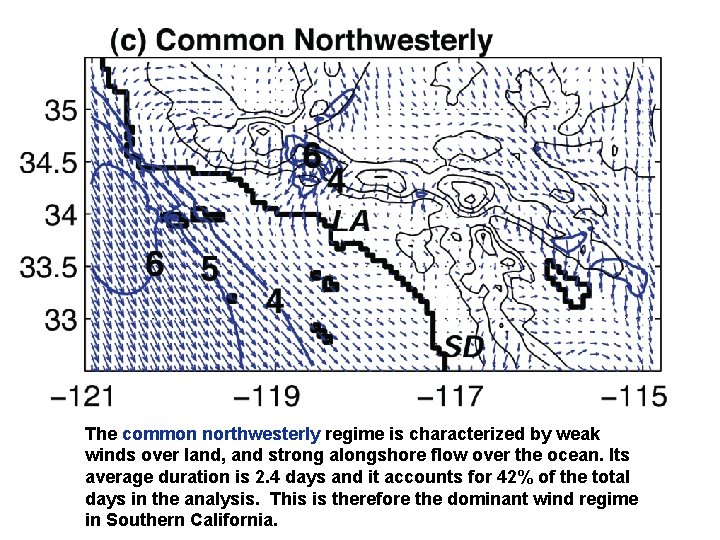 (c) Common Northwesterly

35
34.5
34
33.5
33

6
4
LA
6
5
4
SD

−121
−119
−117
−115

The common northwesterly regime is characterized by weak winds over land, and strong alongshore flow over the ocean. Its average duration is 2.4 days and it accounts for 42% of the total days in the analysis. This is therefore the dominant wind regime in Southern California.